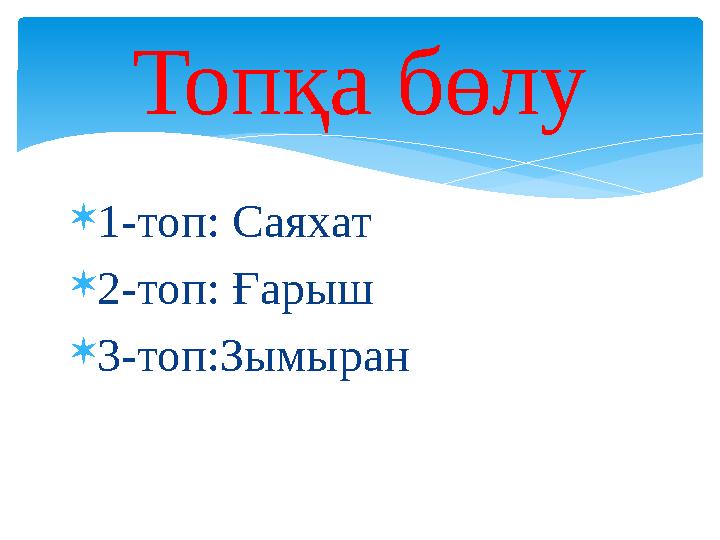 Топқа бөлу

1-топ: Саяхат

2-топ: Ғарыш

3-топ:Зымыран